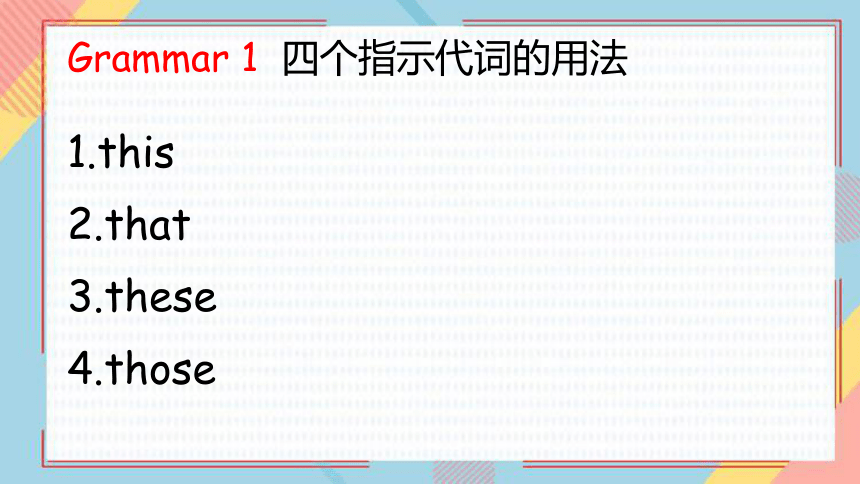 Grammar 1 四个指示代词的用法

1.this

2.that

3.these

4.those